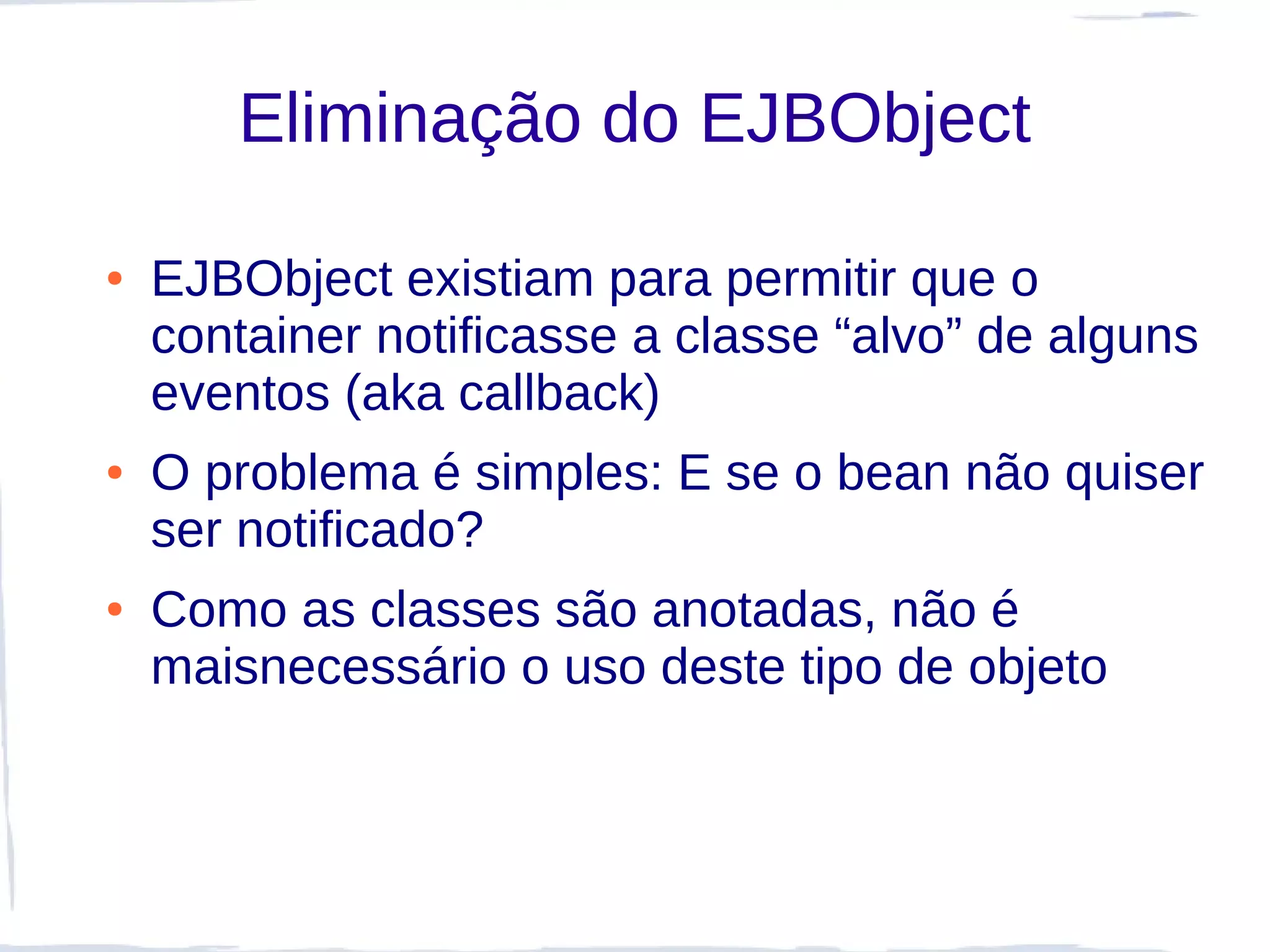 Eliminação do EJBObject

• EJBObject existiam para permitir que o container notificasse a classe “alvo” de alguns eventos (aka callback)
• O problema é simples: E se o bean não quiser ser notificado?
• Como as classes são anotadas, não é maisnecessário o uso deste tipo de objeto